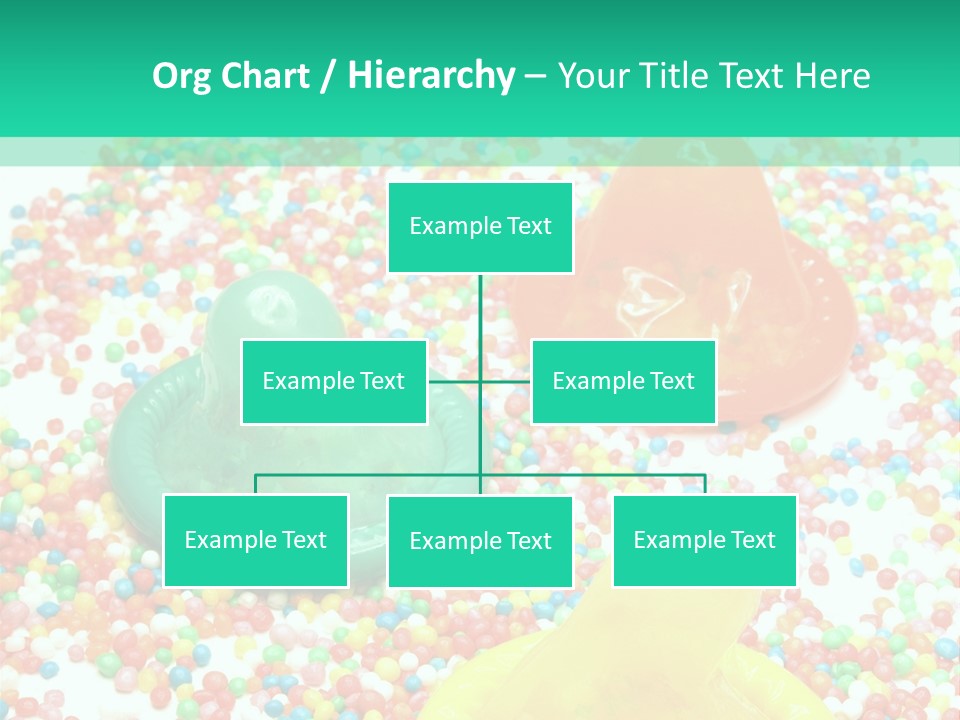 Org Chart / Hierarchy – Your Title Text Here

Example Text

Example Text

Example Text

Example Text

Example Text

Example Text